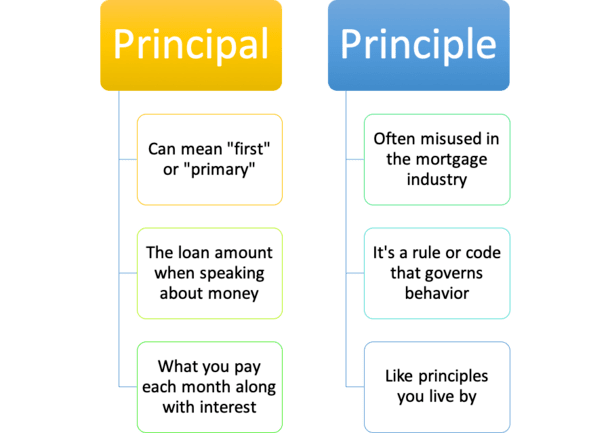 Principal

Can mean "first" or "primary"

The loan amount when speaking about money

What you pay each month along with interest

Principle

Often misused in the mortgage industry

It's a rule or code that governs behavior

Like principles you live by